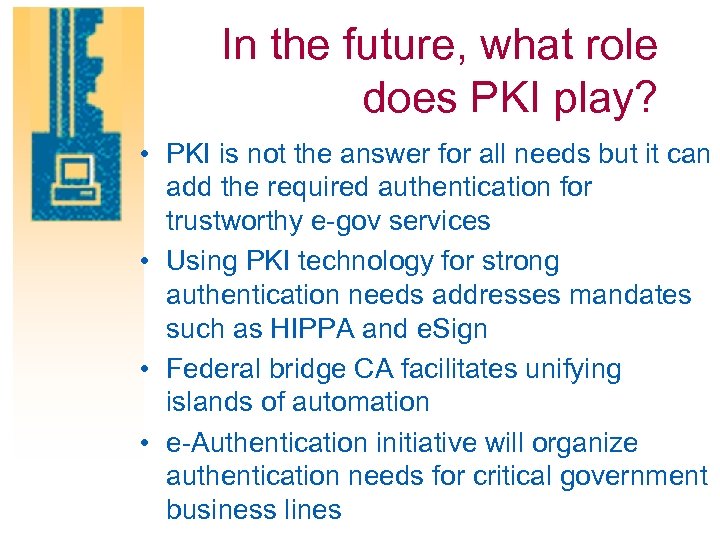 In the future, what role does PKI play?

• PKI is not the answer for all needs but it can add the required authentication for trustworthy e-gov services
• Using PKI technology for strong authentication needs addresses mandates such as HIPPA and eSign
• Federal bridge CA facilitates unifying islands of automation
• e-Authentication initiative will organize authentication needs for critical government business lines